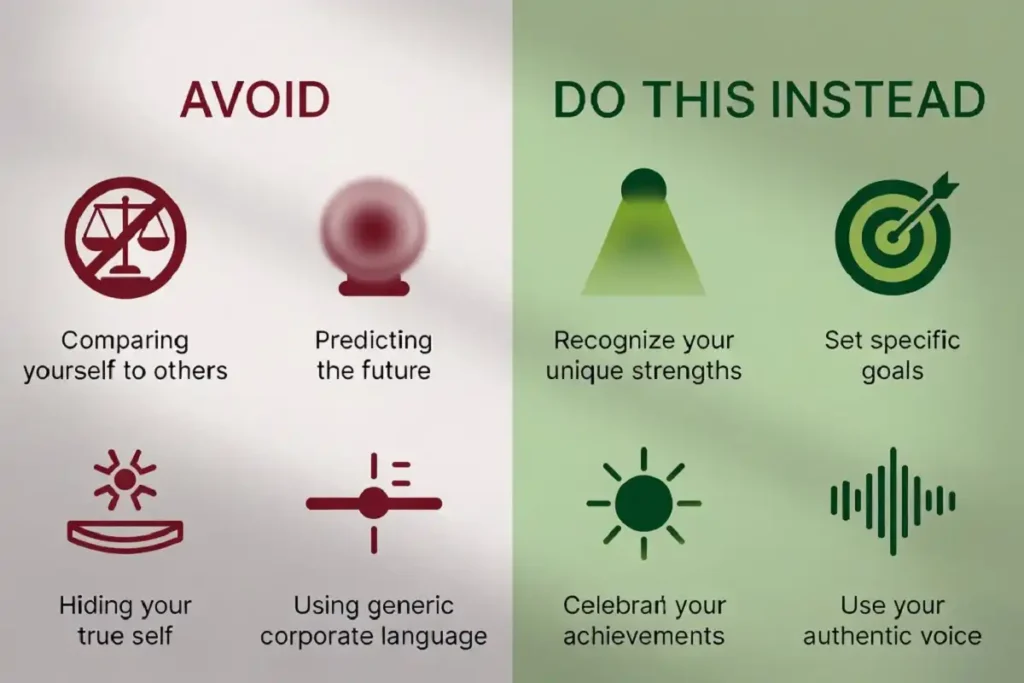 AVOID

Comparing yourself to others

Predicting the future

Hiding your true self

Using generic corporate language

DO THIS INSTEAD

Recognize your unique strengths

Set specific goals

Celebrari your achievements

Use your authentic voice